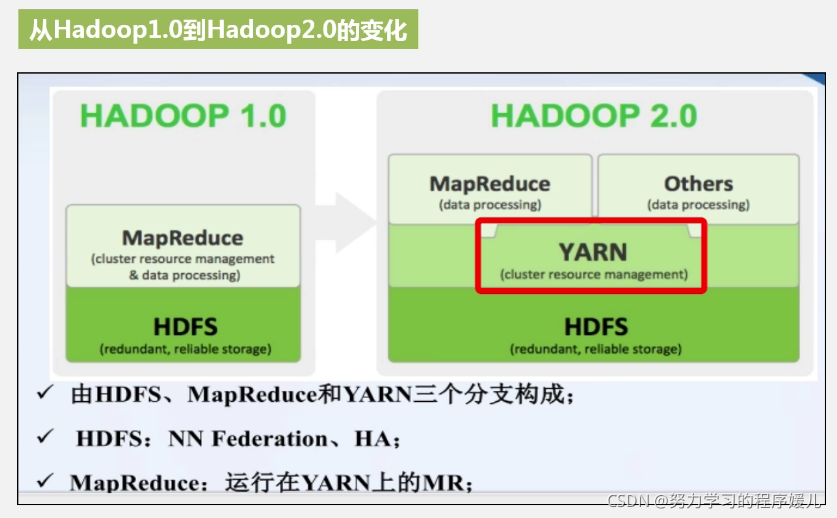 从Hadoop1.0到Hadoop2.0的变化

HADOOP 1.0

MapReduce
(cluster resource management & data processing)

HDFS
(redundant, reliable storage)

HADOOP 2.0

MapReduce
(data processing)

Others
(data processing)

YARN
(cluster resource management)

HDFS
(redundant, reliable storage)

✓ 由HDFS、MapReduce和YARN三个分支构成；

✓ HDFS：NN Federation、HA；

✓ MapReduce：运行在YARN上的MR；

CSDN @努力学习的程序媛儿